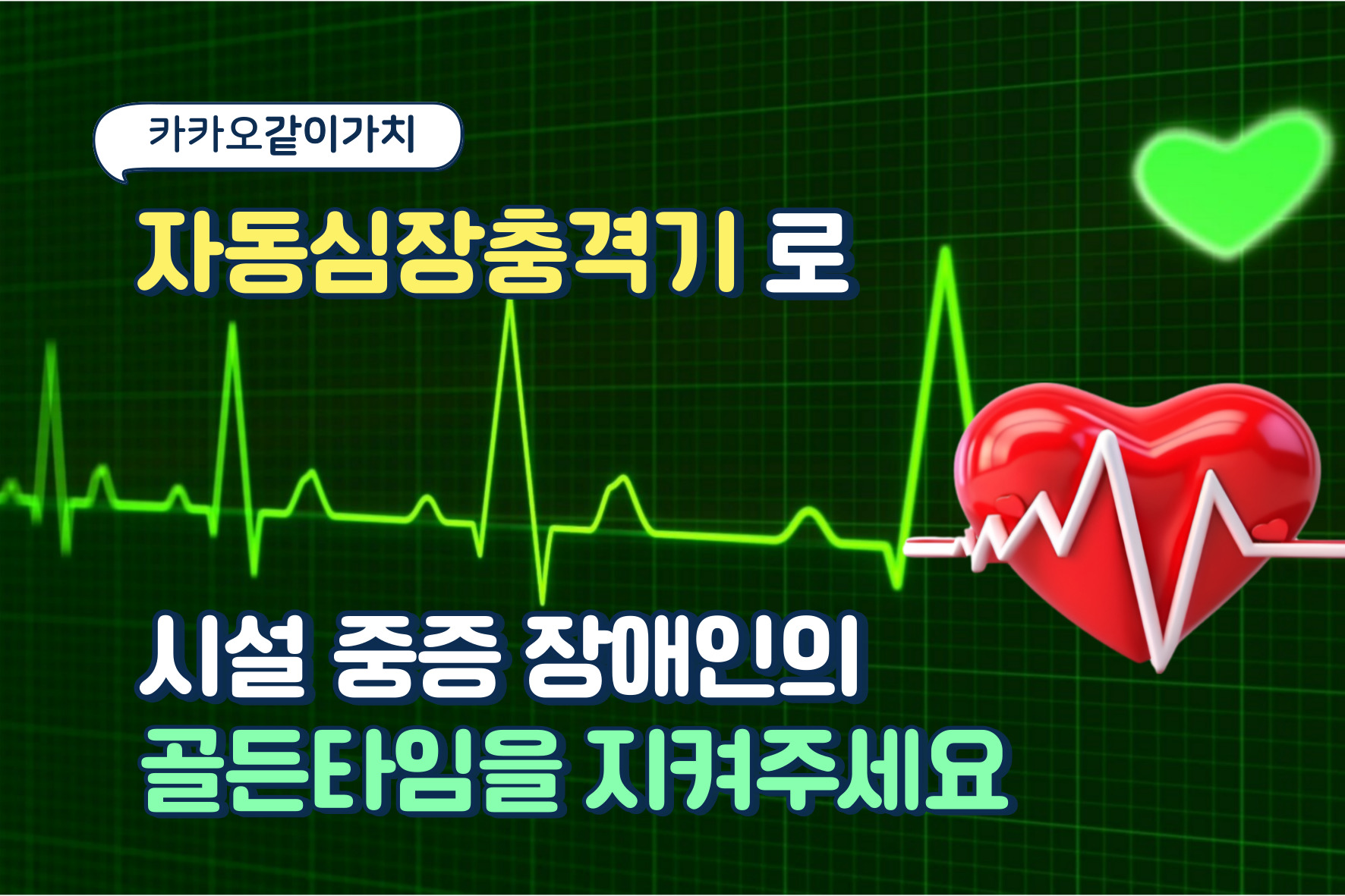 카카오같이가치

자동심장충격기 로

시설 중증 장애인의
골든타임을 지켜주세요